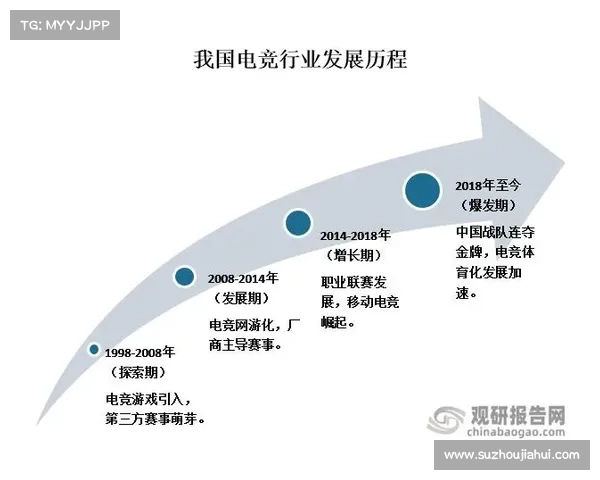 TG: MYYJJPP

我国电竞行业发展历程

1998-2008年
（探索期）

电竞游戏引入，第三方赛事萌芽。

2008-2014年
（发展期）

电竞网游化，厂商主导赛事。

2014-2018年
（增长期）

职业联赛发展，移动电竞崛起。

2018年至今
（爆发期）

中国战队连夺金牌，电竞体育化发展加速。

观研报告网
chinabaogao.com

www.suzhoujiahui.com